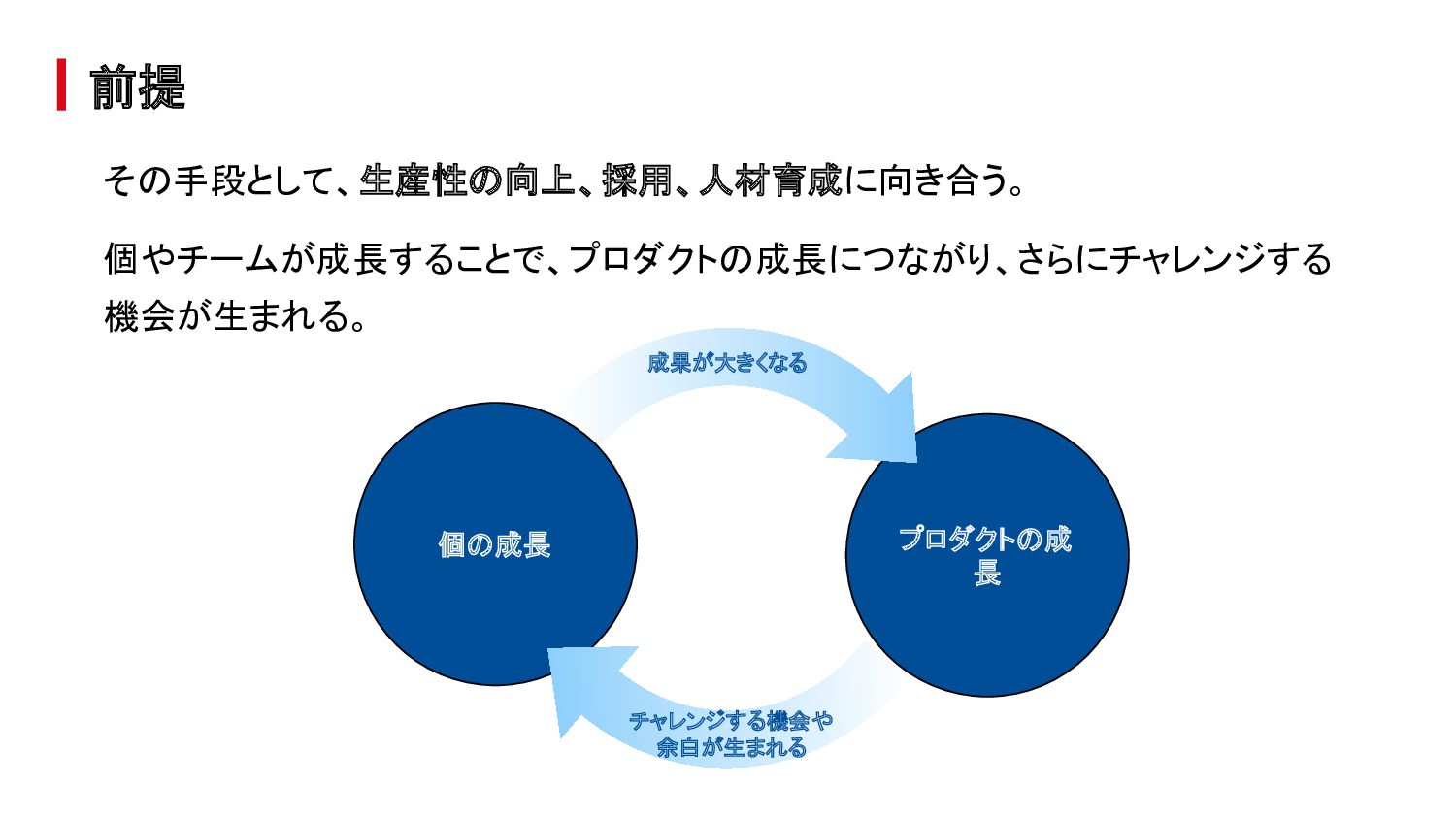 前提

その手段として、生産性の向上、採用、人材育成に向き合う。

個やチームが成長することで、プロダクトの成長につながり、さらにチャレンジする機会が生まれる。

成果が大きくなる

個の成長

プロダクトの成長

チャレンジする機会や余白が生まれる